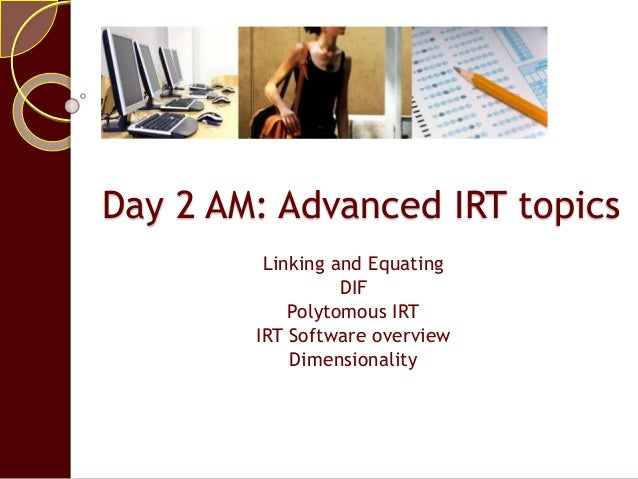 Day 2 AM: Advanced IRT topics

Linking and Equating
DIF
Polytomous IRT
IRT Software overview
Dimensionality